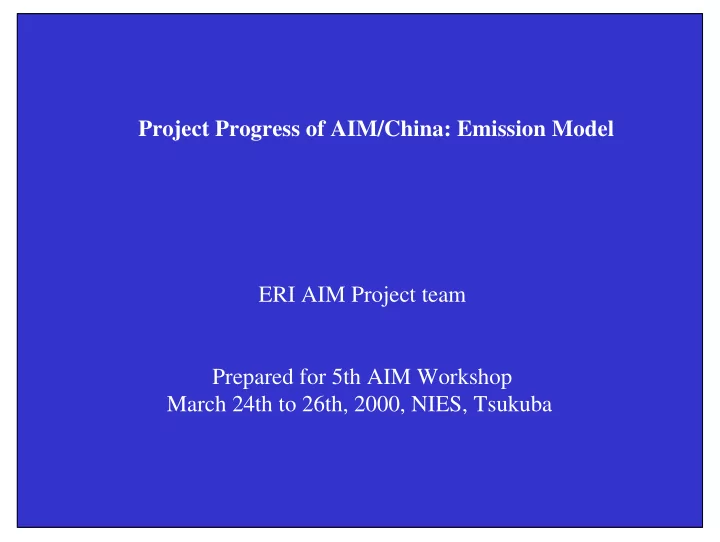 Project Progress of AIM/China: Emission Model

ERI AIM Project team

Prepared for 5th AIM Workshop
March 24th to 26th, 2000, NIES, Tsukuba